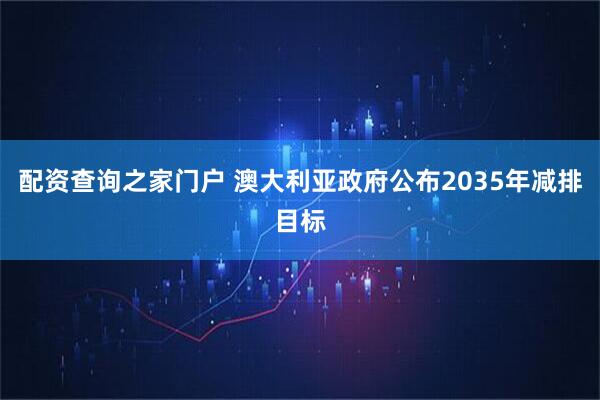 配资查询之家门户 澳大利亚政府公布2035年减排目标